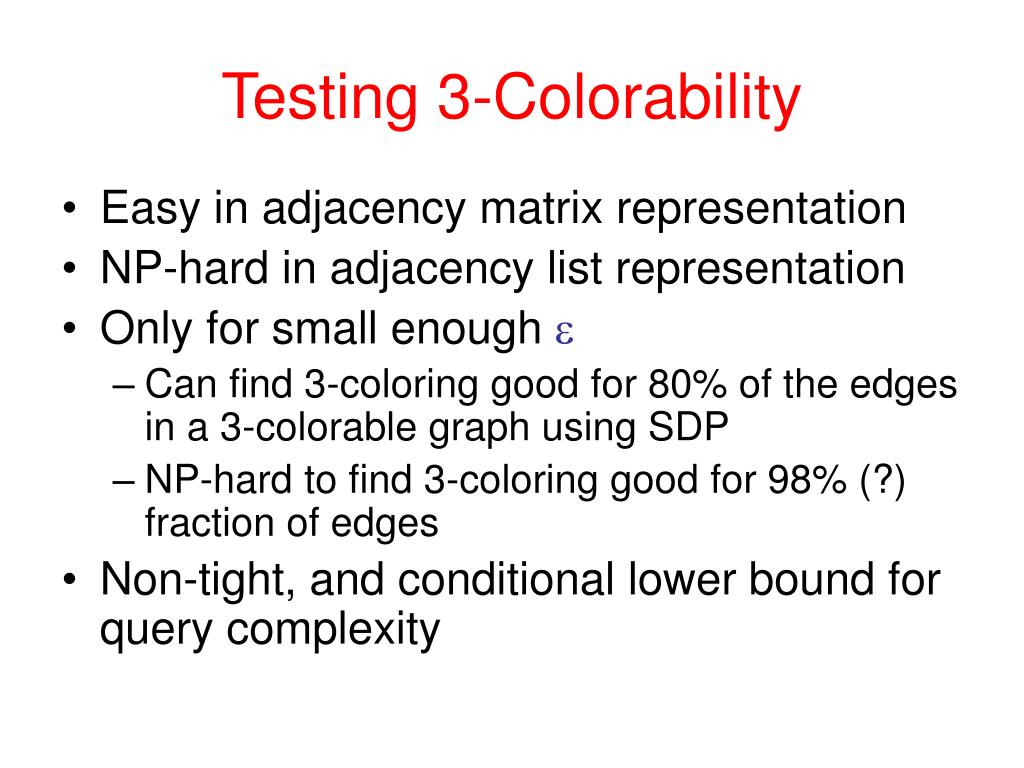 Testing 3-Colorability

• Easy in adjacency matrix representation
• NP-hard in adjacency list representation
• Only for small enough $\varepsilon$
– Can find 3-coloring good for 80% of the edges in a 3-colorable graph using SDP
– NP-hard to find 3-coloring good for 98% (?) fraction of edges
• Non-tight, and conditional lower bound for query complexity